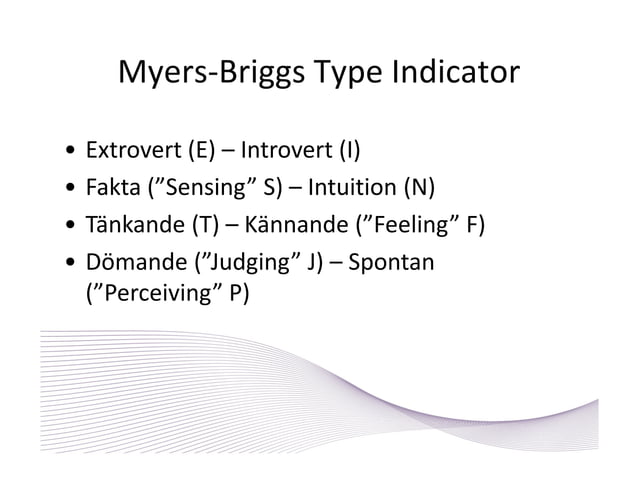 Myers-Briggs Type Indicator

• Extrovert (E) – Introvert (I)
• Fakta (”Sensing” S) – Intuition (N)
• Tänkande (T) – Kännande (”Feeling” F)
• Dömande (”Judging” J) – Spontan (”Perceiving” P)